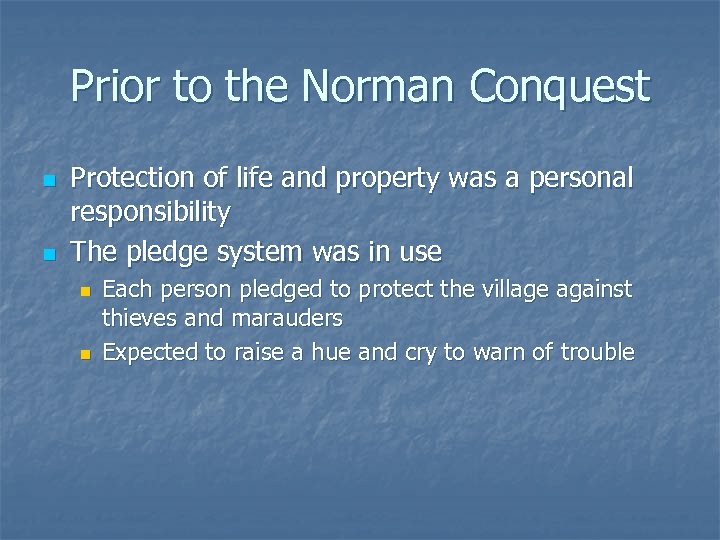 Prior to the Norman Conquest

- Protection of life and property was a personal responsibility
- The pledge system was in use
  - Each person pledged to protect the village against thieves and marauders
  - Expected to raise a hue and cry to warn of trouble